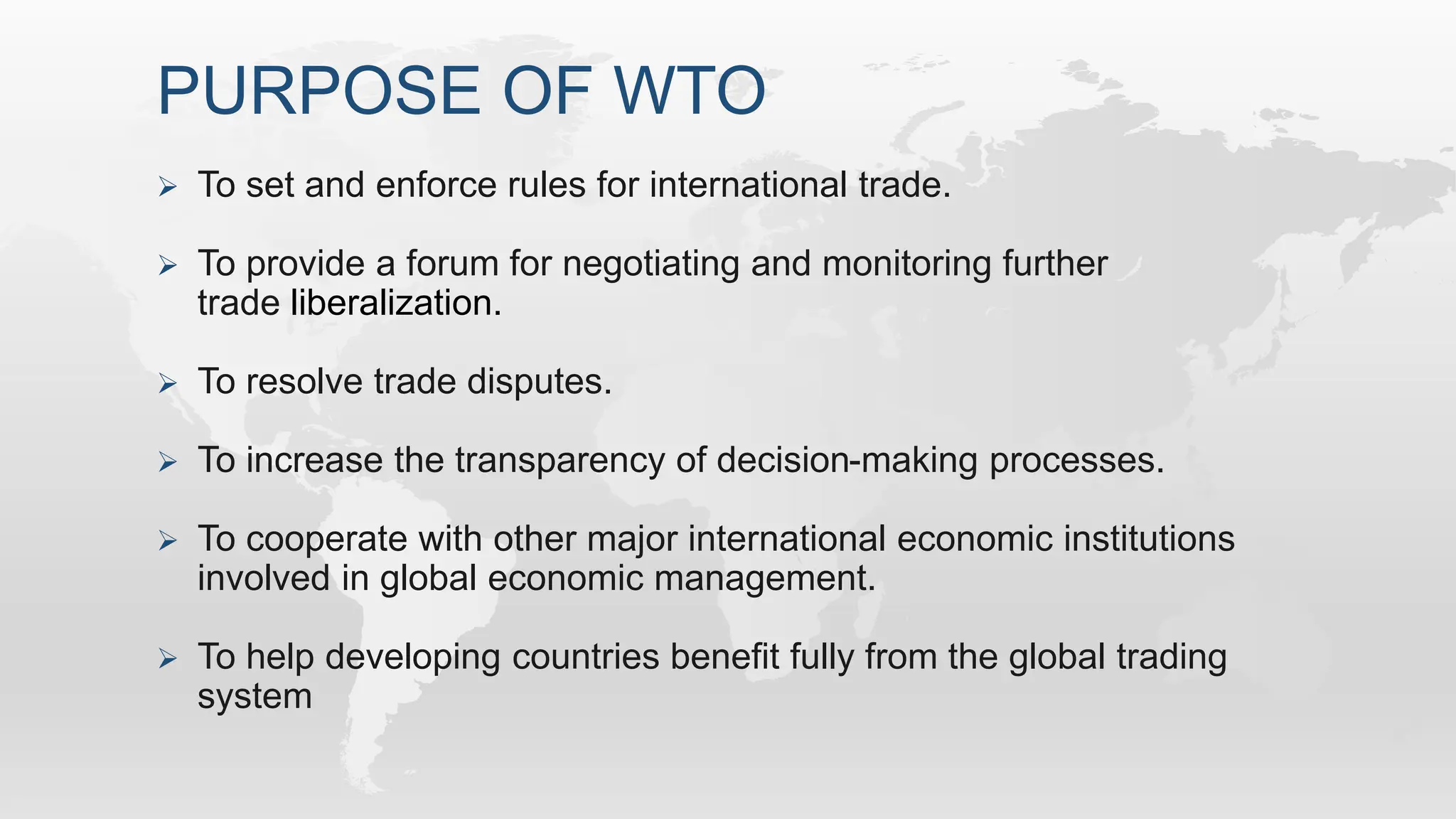 PURPOSE OF WTO

➢ To set and enforce rules for international trade.

➢ To provide a forum for negotiating and monitoring further trade liberalization.

➢ To resolve trade disputes.

➢ To increase the transparency of decision-making processes.

➢ To cooperate with other major international economic institutions involved in global economic management.

➢ To help developing countries benefit fully from the global trading system